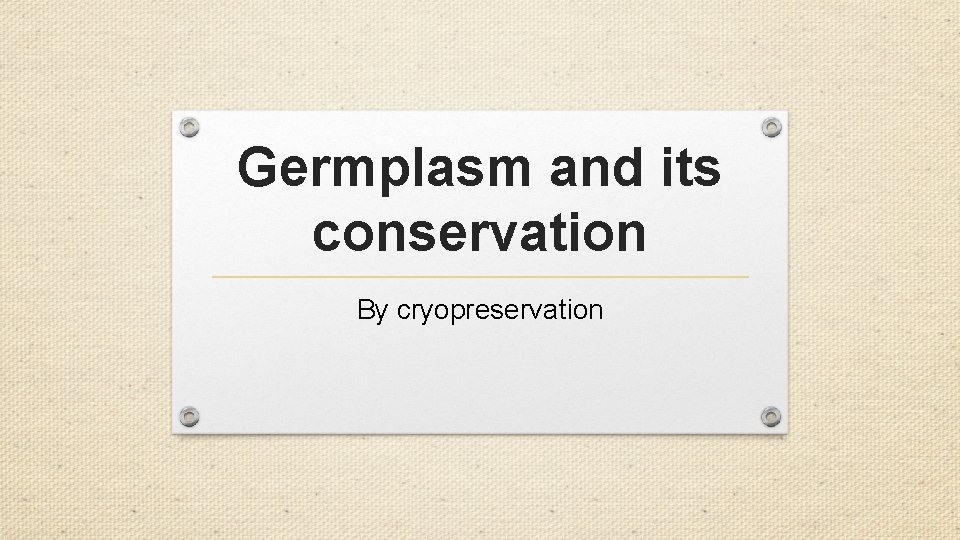 Germplasm and its conservation

By cryopreservation